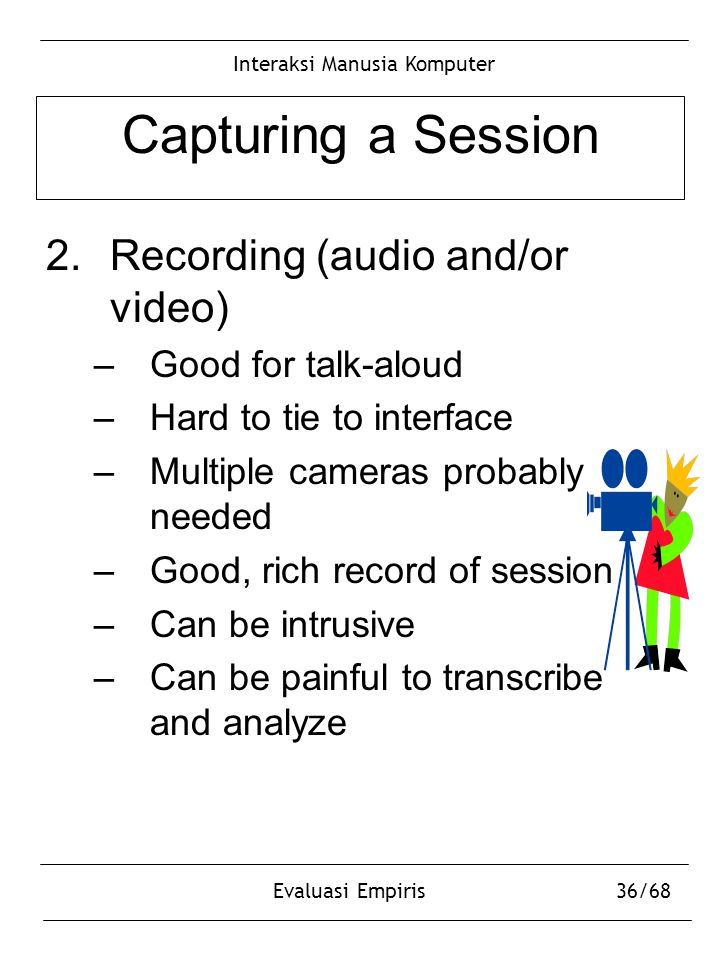 Interaksi Manusia Komputer

Capturing a Session

2. Recording (audio and/or video)
– Good for talk-aloud
– Hard to tie to interface
– Multiple cameras probably needed
– Good, rich record of session
– Can be intrusive
– Can be painful to transcribe and analyze

Evaluasi Empiris 36/68